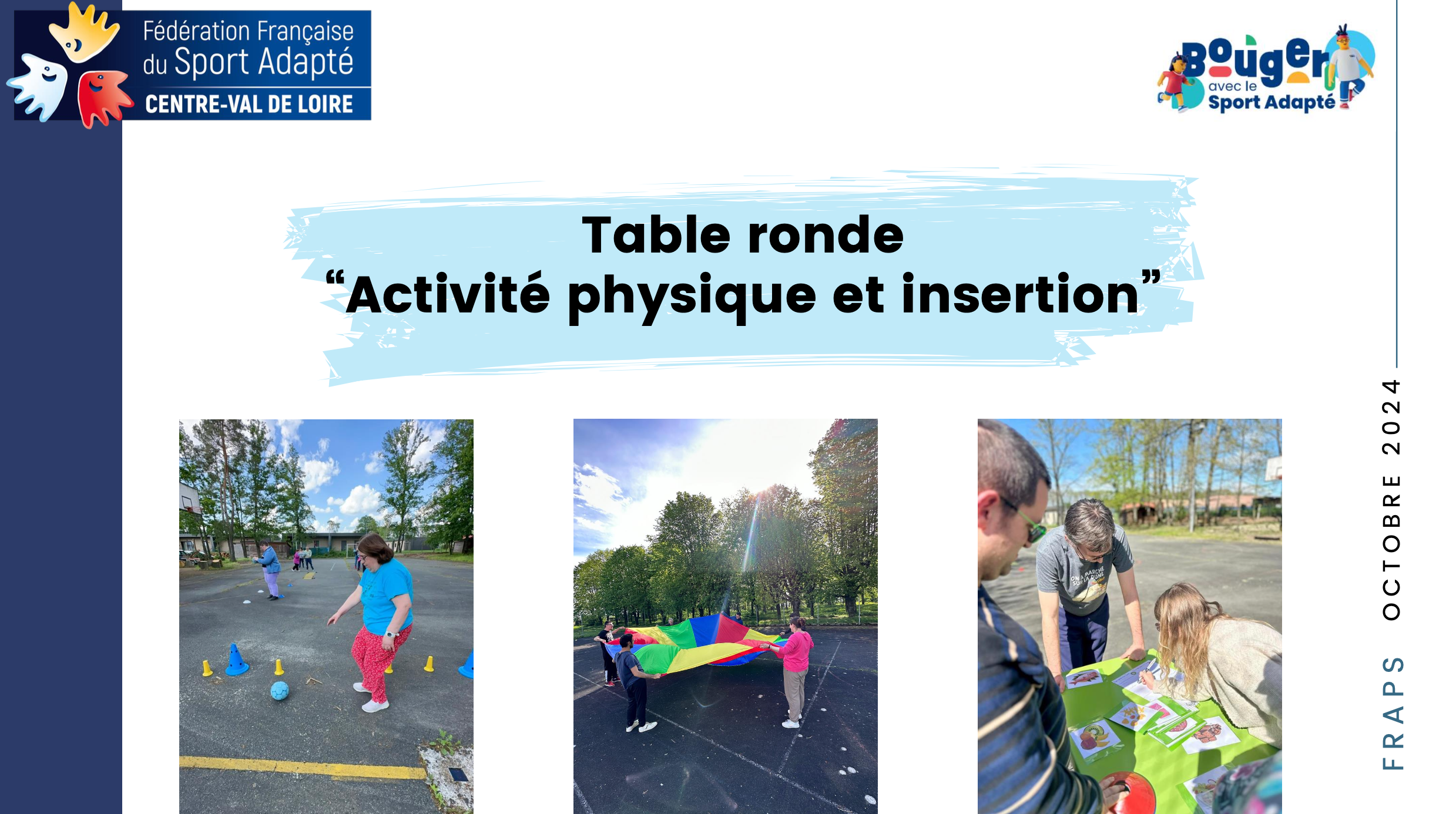 Fédération Française du Sport Adapté
CENTRE-VAL DE LOIRE

Bouger avec le Sport Adapté

Table ronde
“Activité physique et insertion”

FRAPS OCTOBRE 2024